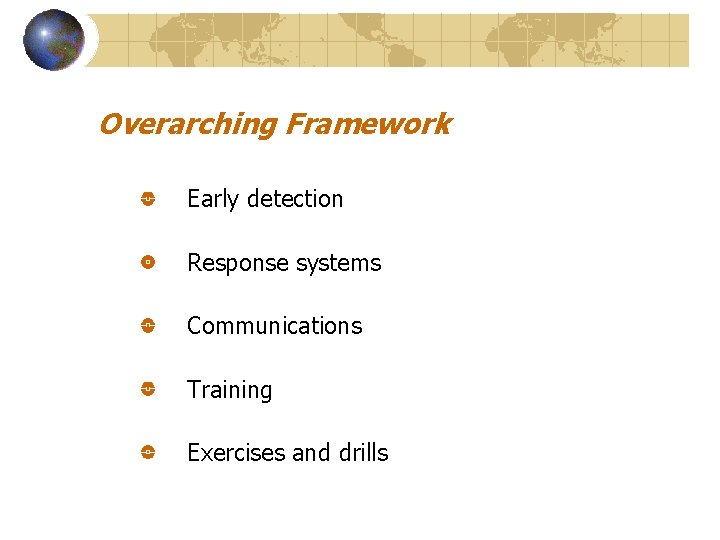 Overarching Framework

Early detection

Response systems

Communications

Training

Exercises and drills